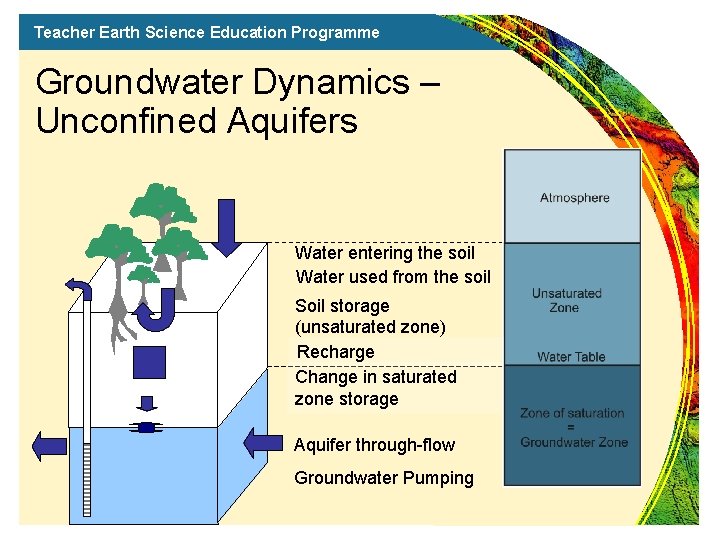 Teacher Earth Science Education Programme

Groundwater Dynamics – Unconfined Aquifers

Water entering the soil
Water used from the soil
Soil storage
(unsaturated zone)
Recharge
Change in saturated zone storage
Aquifer through-flow
Groundwater Pumping

Atmosphere
Unsaturated Zone
Water Table
Zone of saturation
=
Groundwater Zone